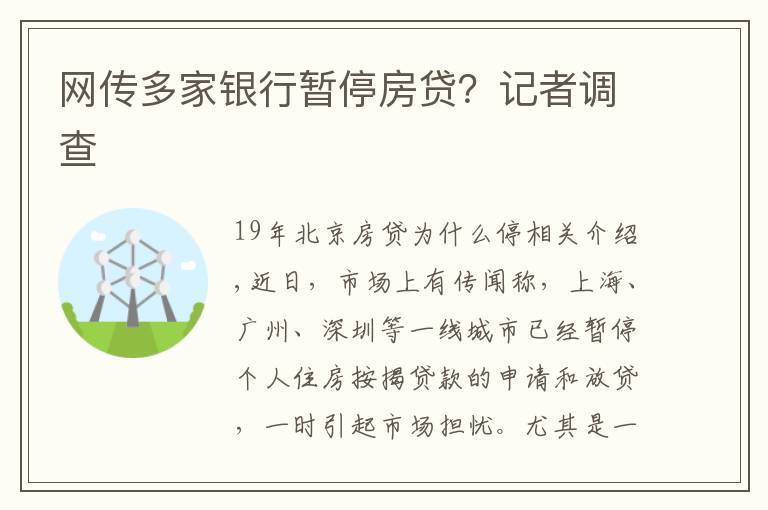 网传多家银行暂停房贷？记者调查

19年北京房贷为什么停相关介绍，近日，市场上有传闻称，上海、广州、深圳等一线城市已经暂停个人住房按揭贷款的申请和放贷，一时引起市场担忧。尤其是一